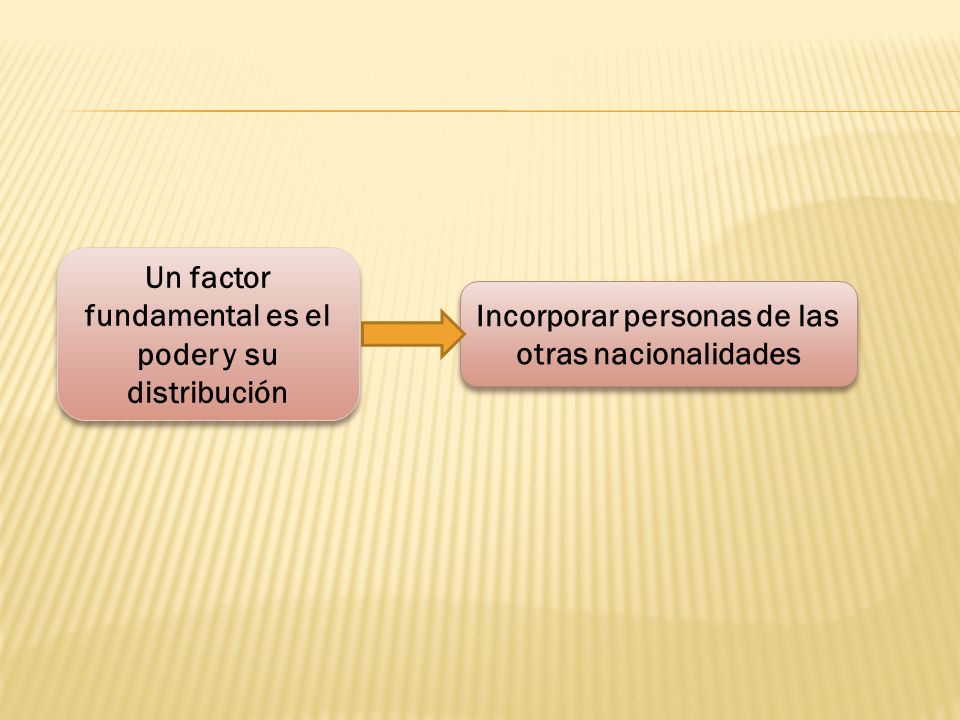 Un factor fundamental es el poder y su distribución

Incorporar personas de las otras nacionalidades